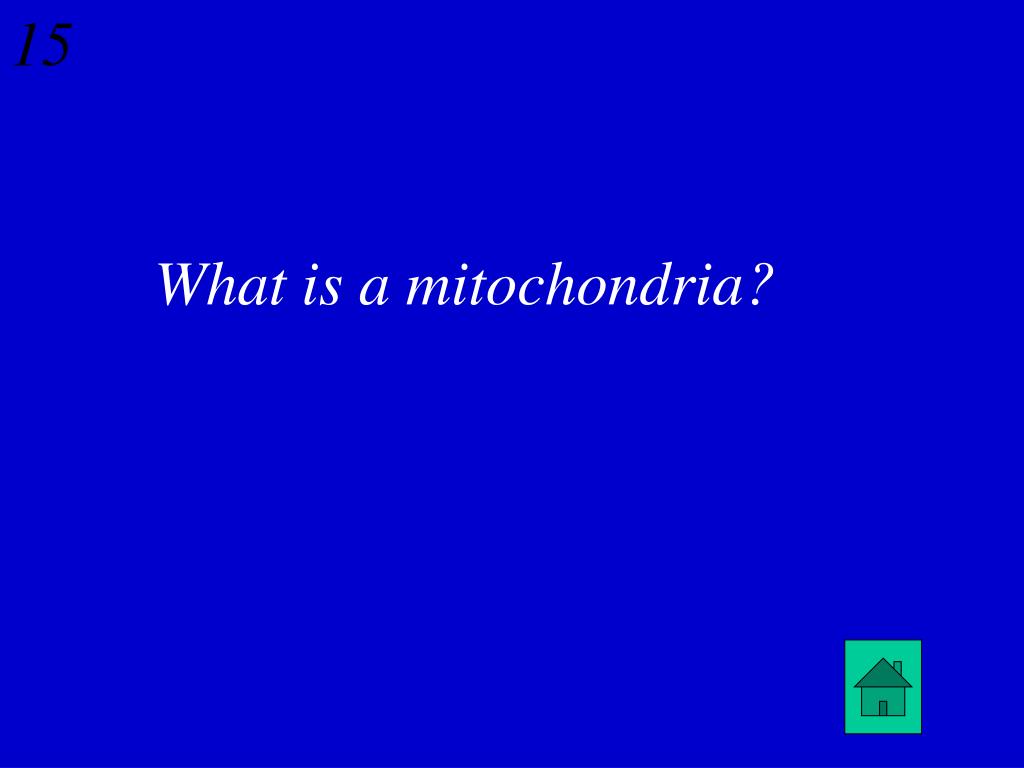 15

What is a mitochondria?